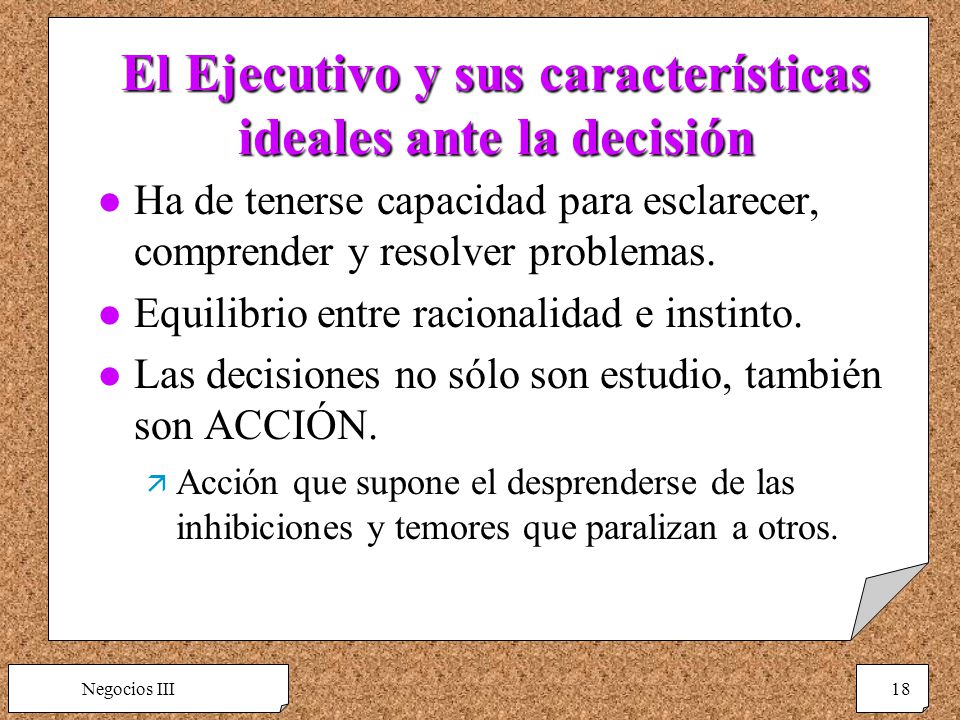 El Ejecutivo y sus características ideales ante la decisión

- Ha de tenerse capacidad para esclarecer, comprender y resolver problemas.
- Equilibrio entre racionalidad e instinto.
- Las decisiones no sólo son estudio, también son ACCIÓN.
  - Acción que supone el desprenderse de las inhibiciones y temores que paralizan a otros.

Negocios III

18